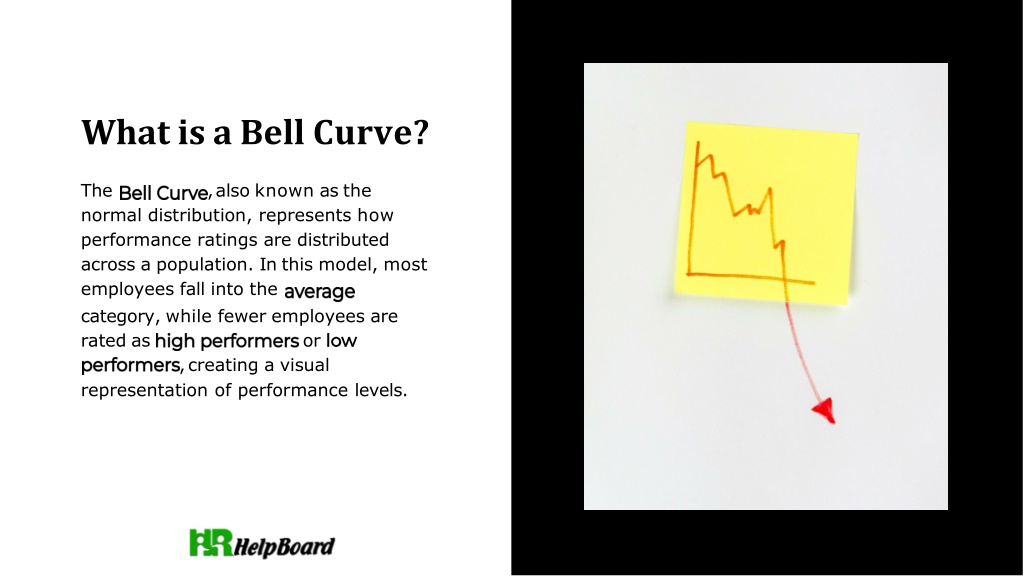 What is a Bell Curve?

The Bell Curve, also known as the normal distribution, represents how performance ratings are distributed across a population. In this model, most employees fall into the average category, while fewer employees are rated as high performers or low performers, creating a visual representation of performance levels.

HR HelpBoard